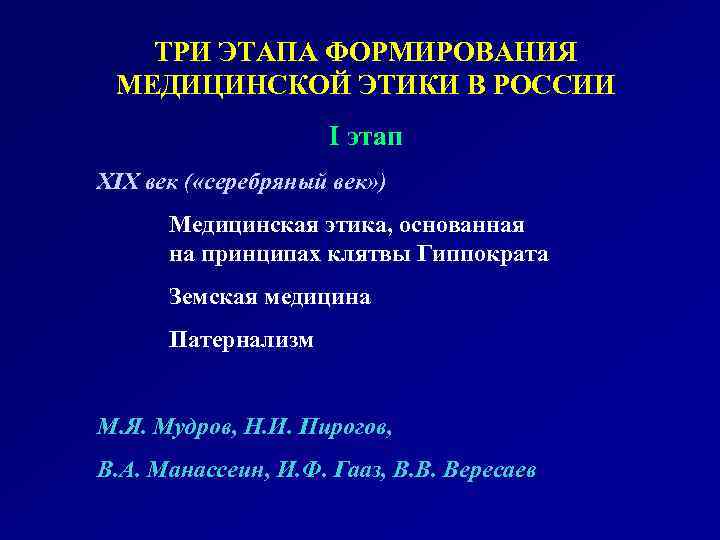 ТРИ ЭТАПА ФОРМИРОВАНИЯ МЕДИЦИНСКОЙ ЭТИКИ В РОССИИ

I этап

XIX век («серебряный век»)

Медицинская этика, основанная на принципах клятвы Гиппократа

Земская медицина

Патернализм

М.Я. Мудров, Н.И. Пирогов,

В.А. Манассеин, И.Ф. Гааз, В.В. Вересаев